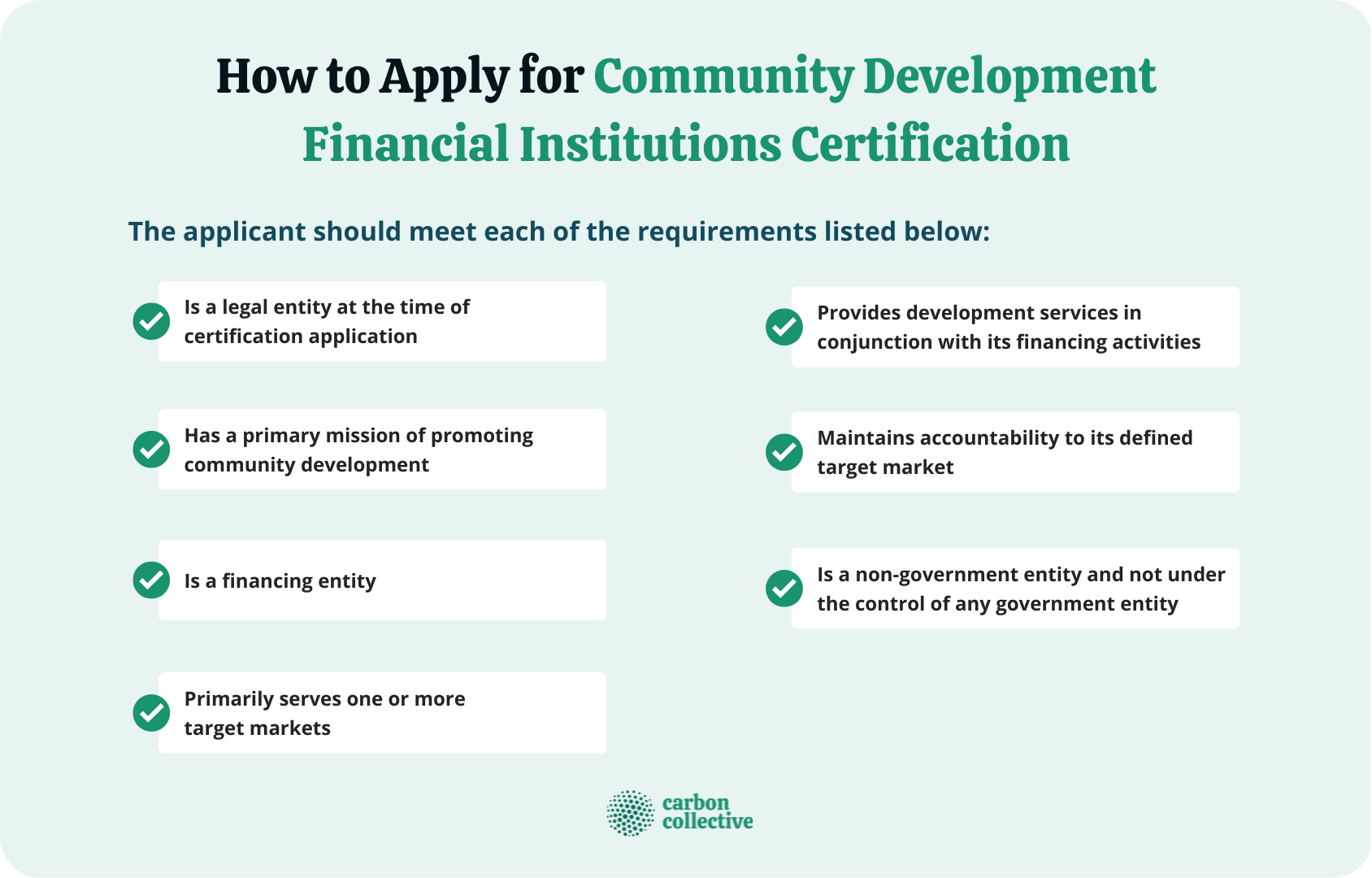 How to Apply for Community Development Financial Institutions Certification

The applicant should meet each of the requirements listed below:

Is a legal entity at the time of certification application

Has a primary mission of promoting community development

Is a financing entity

Primarily serves one or more target markets

Provides development services in conjunction with its financing activities

Maintains accountability to its defined target market

Is a non-government entity and not under the control of any government entity

carbon collective